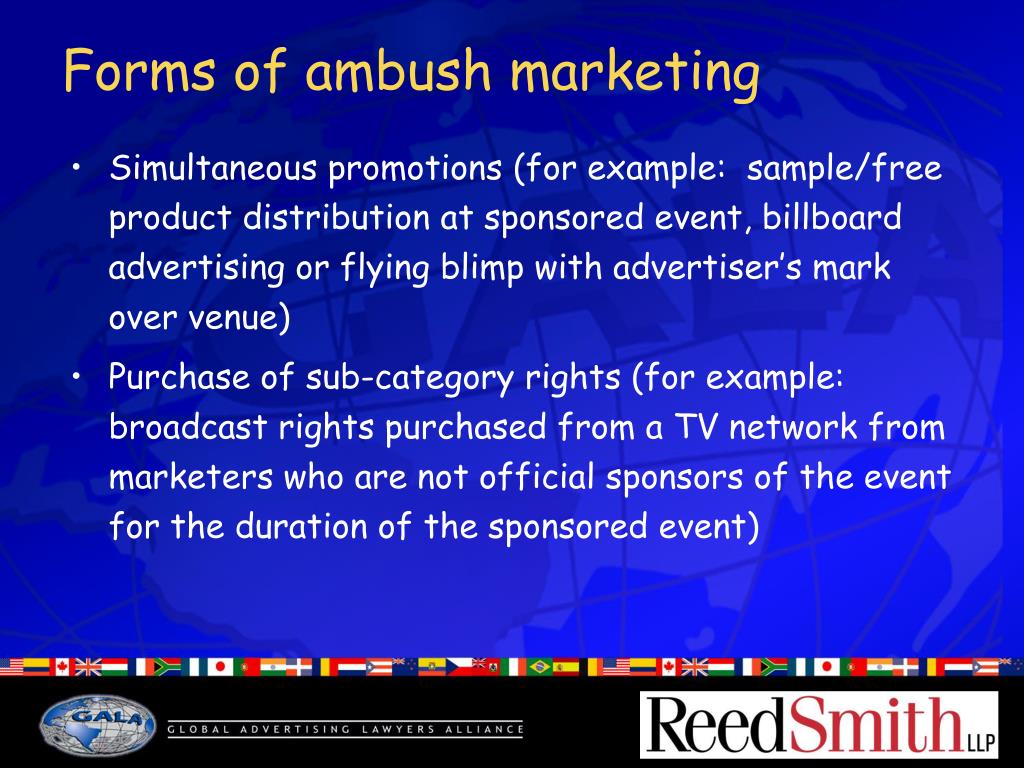 Forms of ambush marketing

• Simultaneous promotions (for example: sample/free product distribution at sponsored event, billboard advertising or flying blimp with advertiser's mark over venue)
• Purchase of sub-category rights (for example: broadcast rights purchased from a TV network from marketers who are not official sponsors of the event for the duration of the sponsored event)

GALA
GLOBAL ADVERTISING LAWYERS ALLIANCE
ReedSmith LLP